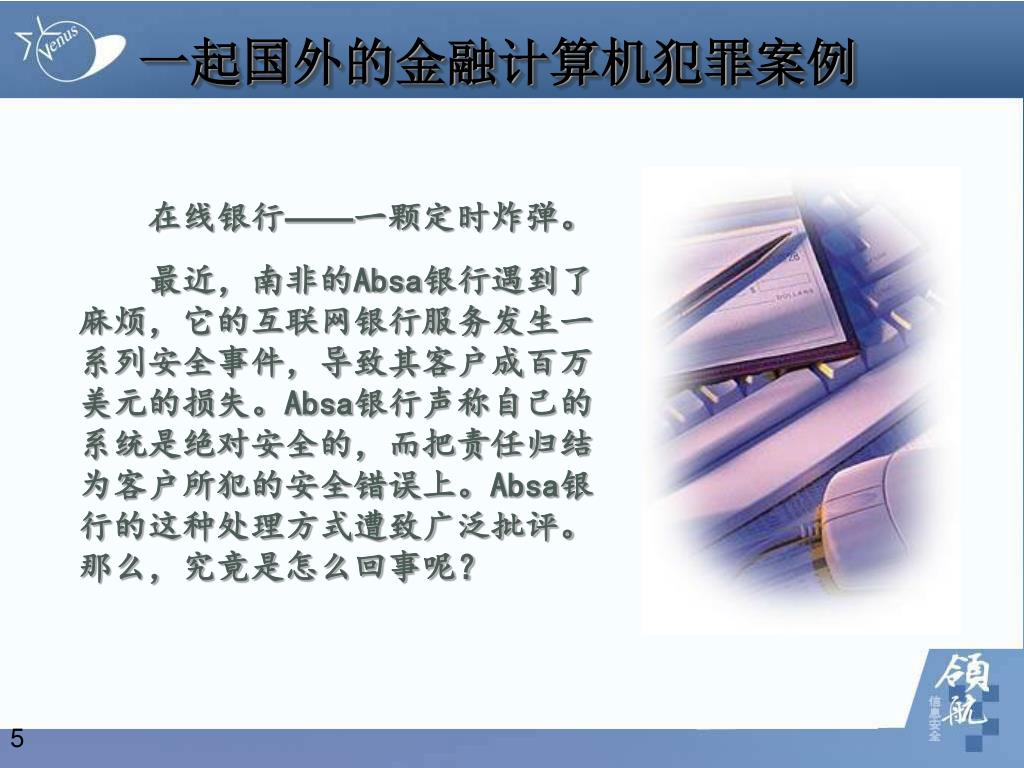 Venus

一起国外的金融计算机犯罪案例

在线银行——一颗定时炸弹。

最近，南非的Absa银行遇到了麻烦，它的互联网银行服务发生一系列安全事件，导致其客户成百万美元的损失。Absa银行声称自己的系统是绝对安全的，而把责任归结为客户所犯的安全错误上。Absa银行的这种处理方式遭致广泛批评。那么，究竟是怎么回事呢？

DOLLARS

領航
信息安全

5